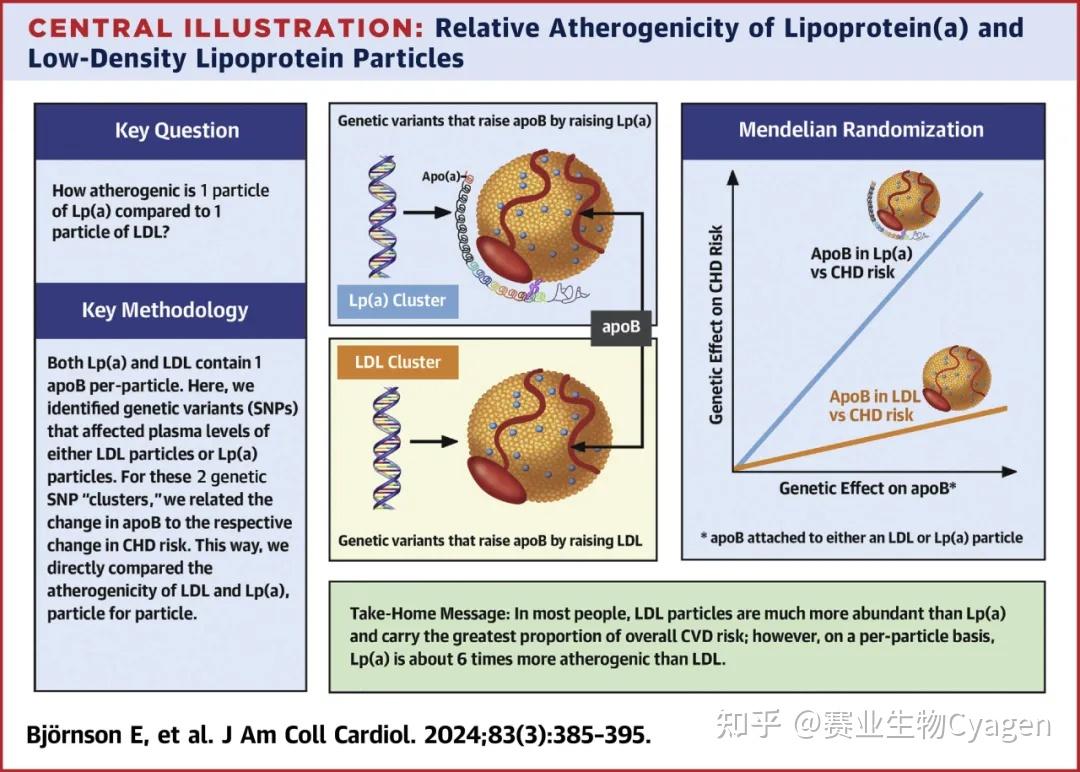 CENTRAL ILLUSTRATION: Relative Atherogenicity of Lipoprotein(a) and Low-Density Lipoprotein Particles

Key Question

How atherogenic is 1 particle of Lp(a) compared to 1 particle of LDL?

Key Methodology

Both Lp(a) and LDL contain 1 apoB per-particle. Here, we identified genetic variants (SNPs) that affected plasma levels of either LDL particles or Lp(a) particles. For these 2 genetic SNP "clusters," we related the change in apoB to the respective change in CHD risk. This way, we directly compared the atherogenicity of LDL and Lp(a), particle for particle.

Genetic variants that raise apoB by raising Lp(a)

Apo(a)

Lp(a) Cluster

apoB

LDL Cluster

Genetic variants that raise apoB by raising LDL

Mendelian Randomization

Genetic Effect on CHD Risk

ApoB in Lp(a) vs CHD risk

ApoB in LDL vs CHD risk

Genetic Effect on apoB*

* apoB attached to either an LDL or Lp(a) particle

Take-Home Message: In most people, LDL particles are much more abundant than Lp(a) and carry the greatest proportion of overall CVD risk; however, on a per-particle basis, Lp(a) is about 6 times more atherogenic than LDL.

Björnson E, et al. J Am Coll Cardiol. 2024;83(3):385-395.

知乎 @赛业生物Cyagen